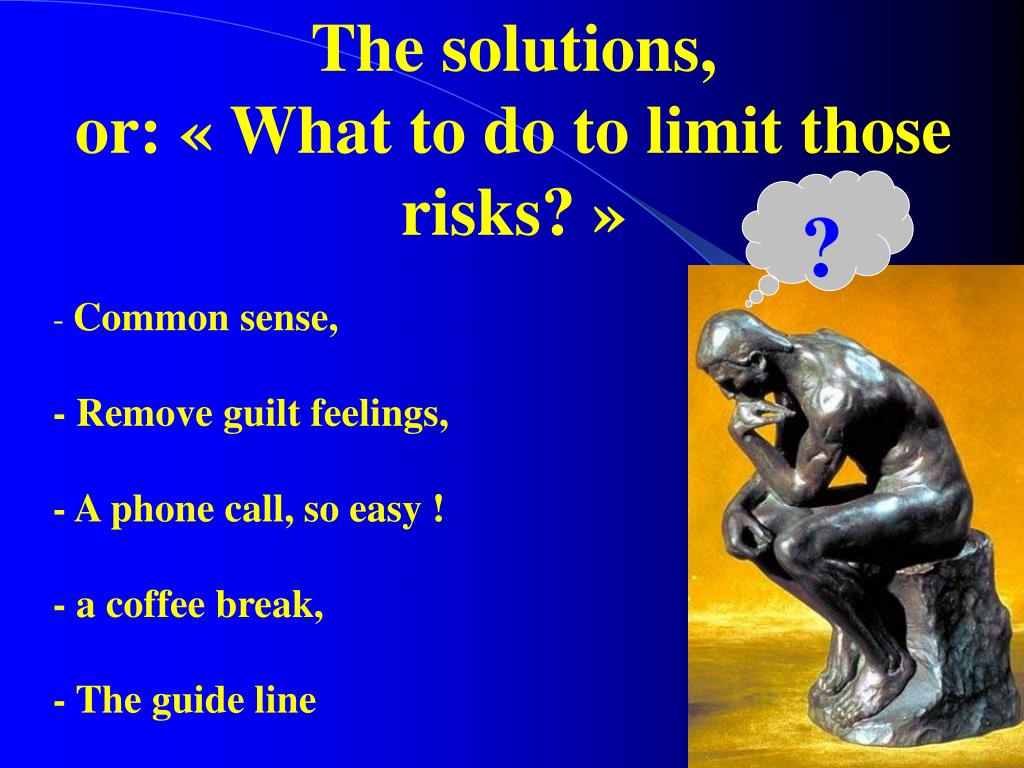 The solutions,
or: « What to do to limit those risks? »

?

- Common sense,

- Remove guilt feelings,

- A phone call, so easy !

- a coffee break,

- The guide line